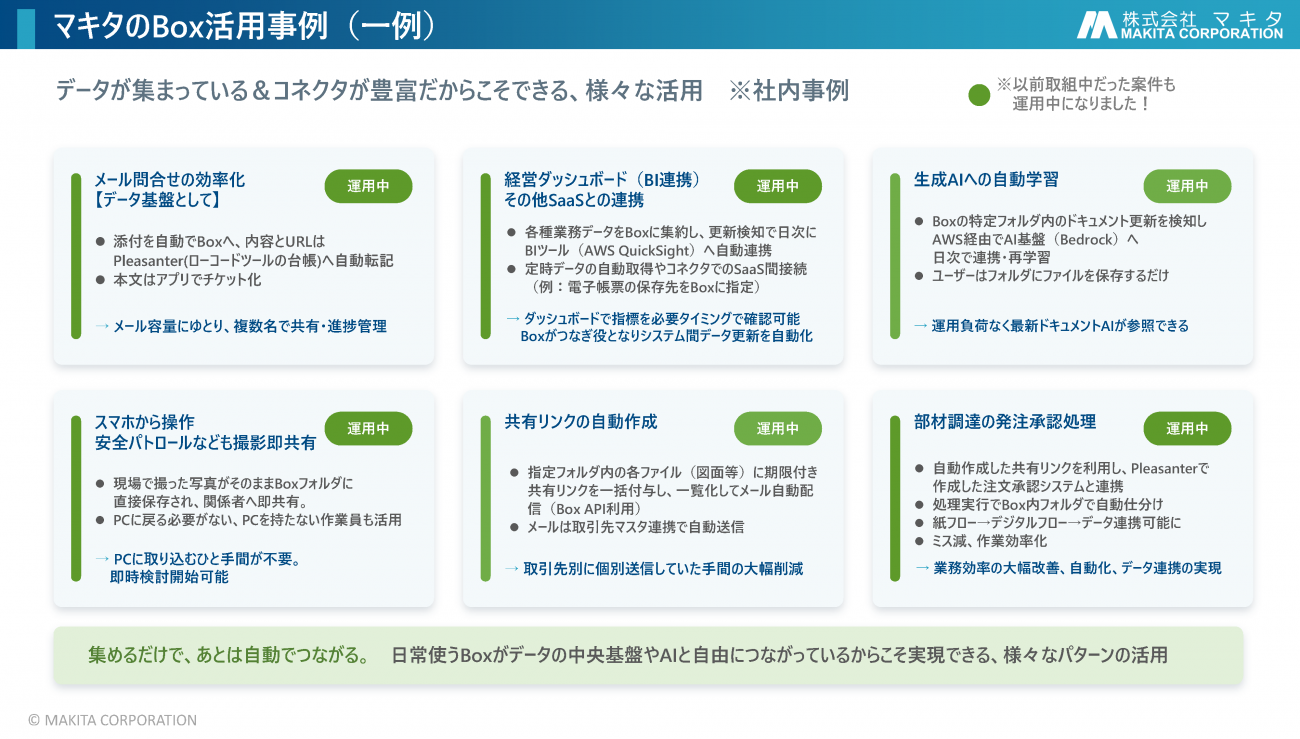 マキタのBox活用事例（一例）

株式会社 マキタ
MAKITA CORPORATION

データが集まっている＆コネクタが豊富だからこそできる、様々な活用　※社内事例

※以前取組中だった案件も運用中になりました！

メール問合せの効率化
【データ基盤として】
運用中
● 添付を自動でBoxへ、内容とURLはPleasanter(ローコードツールの台帳)へ自動転記
● 本文はアプリでチケット化
→ メール容量にゆとり、複数名で共有・進捗管理

経営ダッシュボード（BI連携）
その他SaaSとの連携
運用中
● 各種業務データをBoxに集約し、更新検知で日次にBIツール（AWS QuickSight）へ自動連携
● 定時データの自動取得やコネクタでのSaaS間接続（例：電子帳票の保存先をBoxに指定）
→ ダッシュボードで指標を必要タイミングで確認可能
Boxがつなぎ役となりシステム間データ更新を自動化

生成AIへの自動学習
運用中
● Boxの特定フォルダ内のドキュメント更新を検知しAWS経由でAI基盤（Bedrock）へ日次で連携・再学習
● ユーザーはフォルダにファイルを保存するだけ
→ 運用負荷なく最新ドキュメントAIが参照できる

スマホから操作
安全パトロールなども撮影即共有
運用中
● 現場で撮った写真がそのままBoxフォルダに直接保存され、関係者へ即共有。
● PCに戻る必要がない、PCを持たない作業員も活用
→ PCに取り込むひと手間が不要。
即時検討開始可能

共有リンクの自動作成
運用中
● 指定フォルダ内の各ファイル（図面等）に期限付き共有リンクを一括付与し、一覧化してメール自動配信（Box API利用）
● メールは取引先マスタ連携で自動送信
→ 取引先別に個別送信していた手間の大幅削減

部材調達の発注承認処理
運用中
● 自動作成した共有リンクを利用し、Pleasanterで作成した注文承認システムと連携
● 処理実行でBox内フォルダで自動仕分け
● 紙フロー→デジタルフロー→データ連携可能に
● ミス減、作業効率化
→ 業務効率の大幅改善、自動化、データ連携の実現

集めるだけで、あとは自動でつながる。　日常使うBoxがデータの中央基盤やAIと自由につながっているからこそ実現できる、様々なパターンの活用

© MAKITA CORPORATION